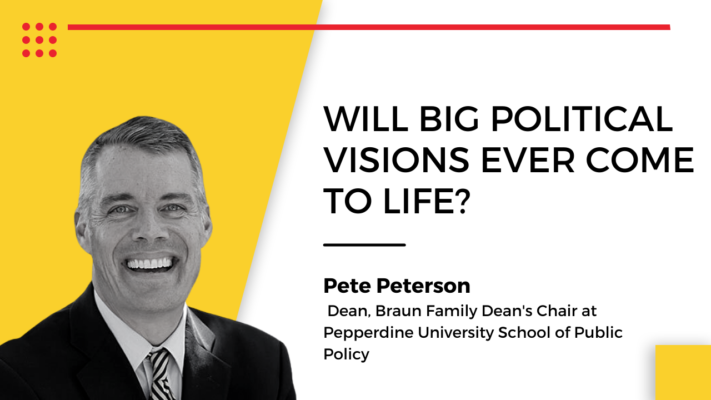 WILL BIG POLITICAL VISIONS EVER COME TO LIFE?

Pete Peterson

Dean, Braun Family Dean's Chair at Pepperdine University School of Public Policy